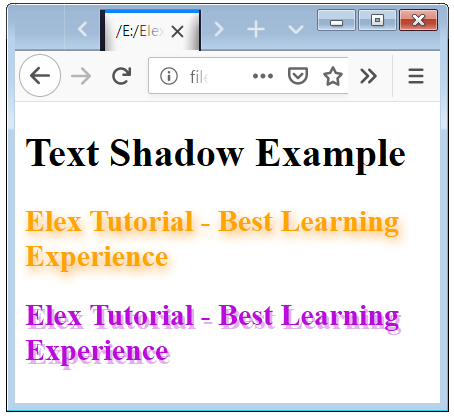 /E:/Elex

file

Text Shadow Example

Elex Tutorial - Best Learning Experience

Elex Tutorial - Best Learning Experience